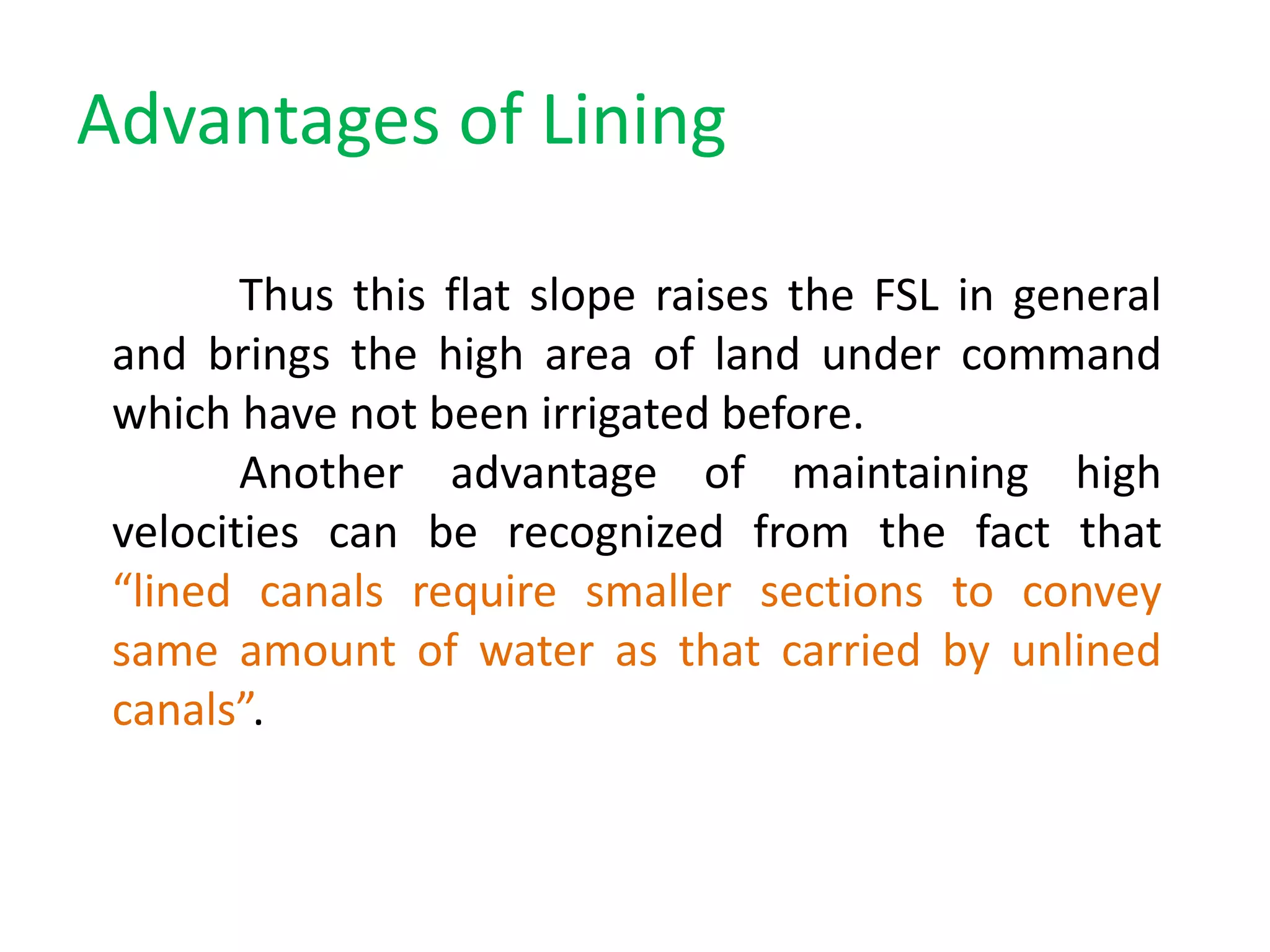 Advantages of Lining

Thus this flat slope raises the FSL in general and brings the high area of land under command which have not been irrigated before.

Another advantage of maintaining high velocities can be recognized from the fact that “lined canals require smaller sections to convey same amount of water as that carried by unlined canals”.